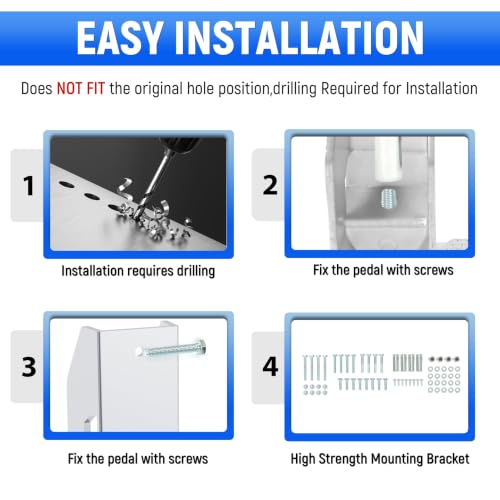 EASY INSTALLATION

Does NOT FIT the original hole position,drilling Required for Installation

1

Installation requires drilling

2

Fix the pedal with screws

3

Fix the pedal with screws

4

High Strength Mounting Bracket